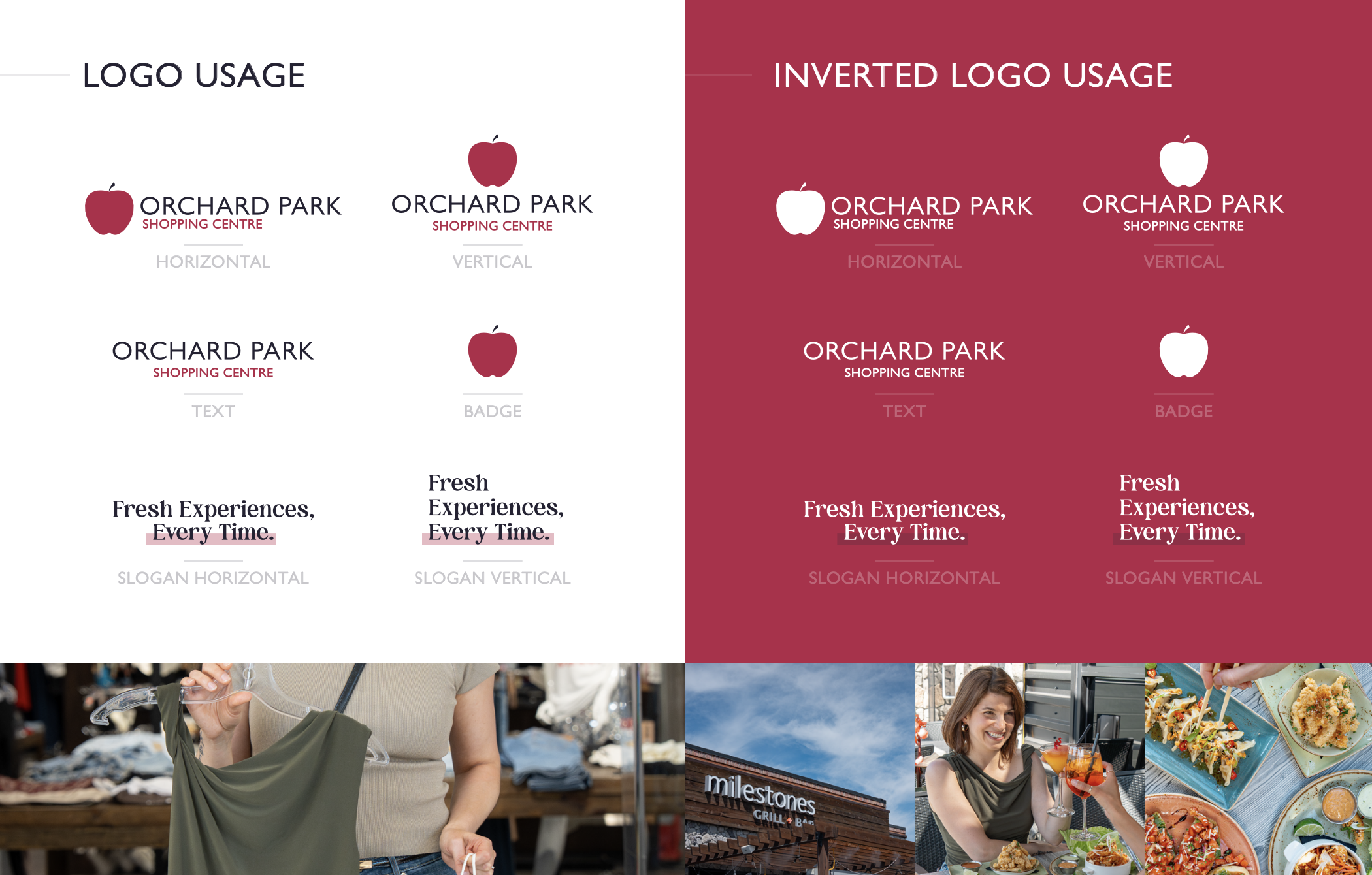 LOGO USAGE

ORCHARD PARK
SHOPPING CENTRE
HORIZONTAL

ORCHARD PARK
SHOPPING CENTRE
VERTICAL

ORCHARD PARK
SHOPPING CENTRE
TEXT

BADGE

Fresh Experiences,
Every Time.
SLOGAN HORIZONTAL

Fresh
Experiences,
Every Time.
SLOGAN VERTICAL

INVERTED LOGO USAGE

ORCHARD PARK
SHOPPING CENTRE
HORIZONTAL

ORCHARD PARK
SHOPPING CENTRE
VERTICAL

ORCHARD PARK
SHOPPING CENTRE
TEXT

BADGE

Fresh Experiences,
Every Time.
SLOGAN HORIZONTAL

Fresh
Experiences,
Every Time.
SLOGAN VERTICAL

milestones
GRILL + BAR